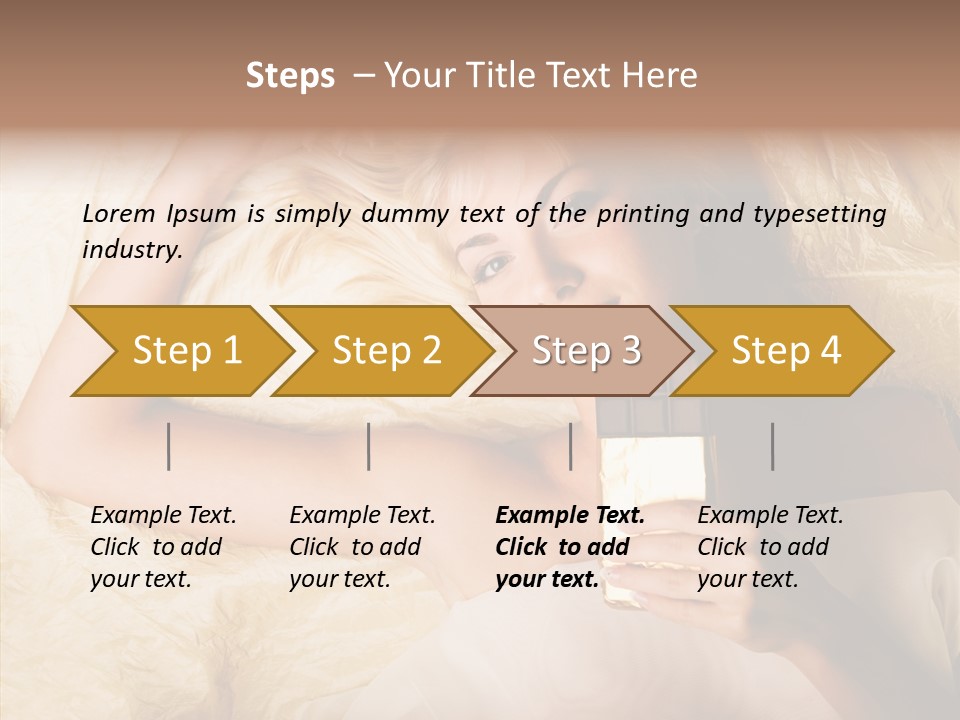 Steps – Your Title Text Here

Lorem Ipsum is simply dummy text of the printing and typesetting industry.

Step 1

Step 2

Step 3

Step 4

Example Text. Click to add your text.

Example Text. Click to add your text.

Example Text. Click to add your text.

Example Text. Click to add your text.